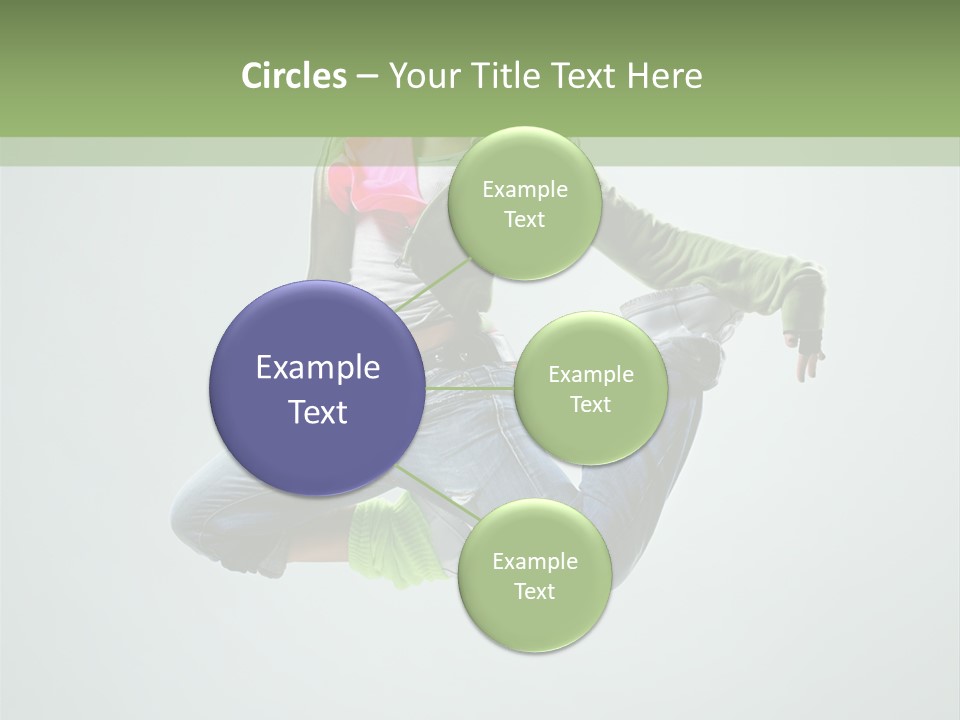 Circles – Your Title Text Here

Example Text

Example Text

Example Text

Example Text